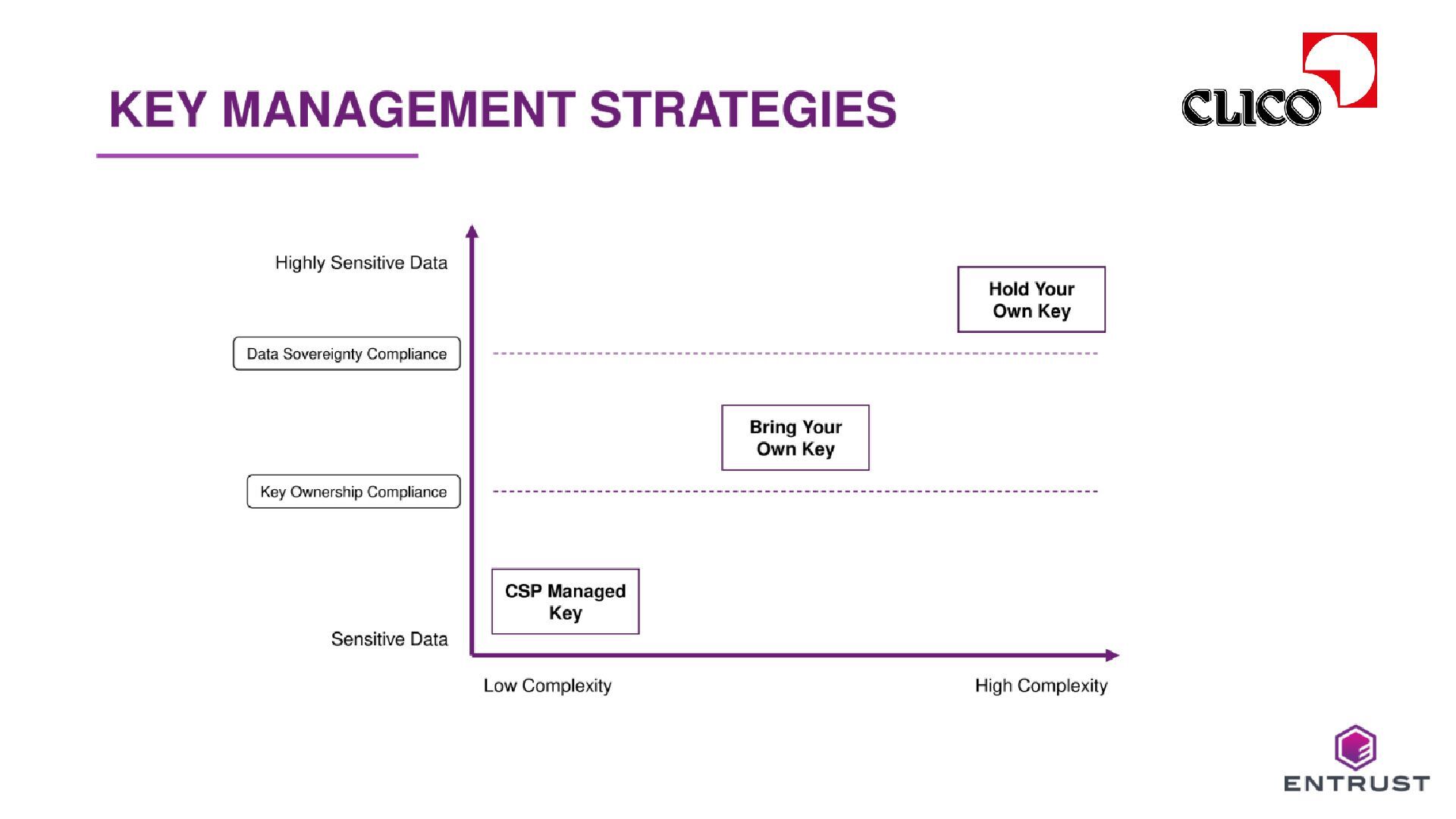 KEY MANAGEMENT STRATEGIES

CLICO

Highly Sensitive Data

Hold Your Own Key

Data Sovereignty Compliance

Bring Your Own Key

Key Ownership Compliance

CSP Managed Key

Sensitive Data

Low Complexity

High Complexity

ENTRUST